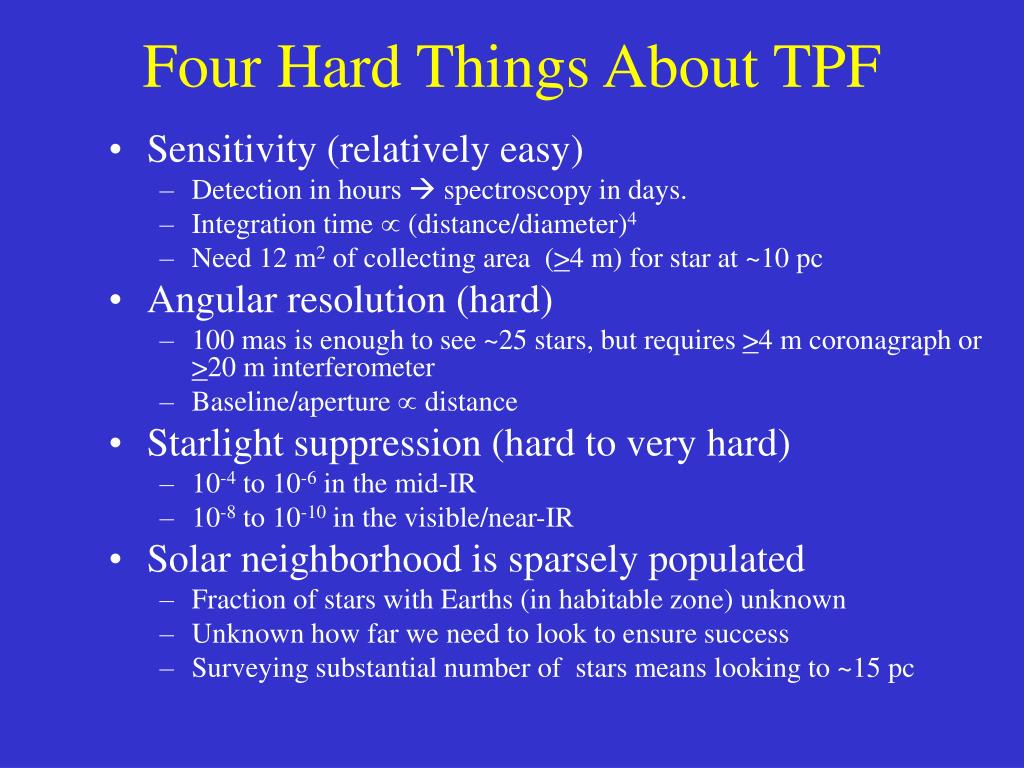 Four Hard Things About TPF

• Sensitivity (relatively easy)
– Detection in hours → spectroscopy in days.
– Integration time $\propto$ (distance/diameter)$^4$
– Need 12 m$^2$ of collecting area ($\geq$4 m) for star at ~10 pc

• Angular resolution (hard)
– 100 mas is enough to see ~25 stars, but requires $\geq$4 m coronagraph or $\geq$20 m interferometer
– Baseline/aperture $\propto$ distance

• Starlight suppression (hard to very hard)
– $10^{-4}$ to $10^{-6}$ in the mid-IR
– $10^{-8}$ to $10^{-10}$ in the visible/near-IR

• Solar neighborhood is sparsely populated
– Fraction of stars with Earths (in habitable zone) unknown
– Unknown how far we need to look to ensure success
– Surveying substantial number of stars means looking to ~15 pc